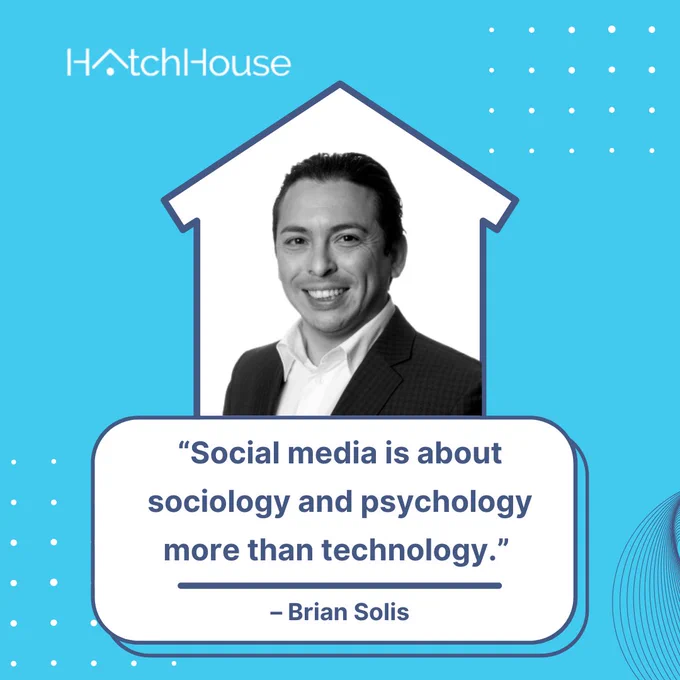 HatchHouse

“Social media is about sociology and psychology more than technology.”

– Brian Solis